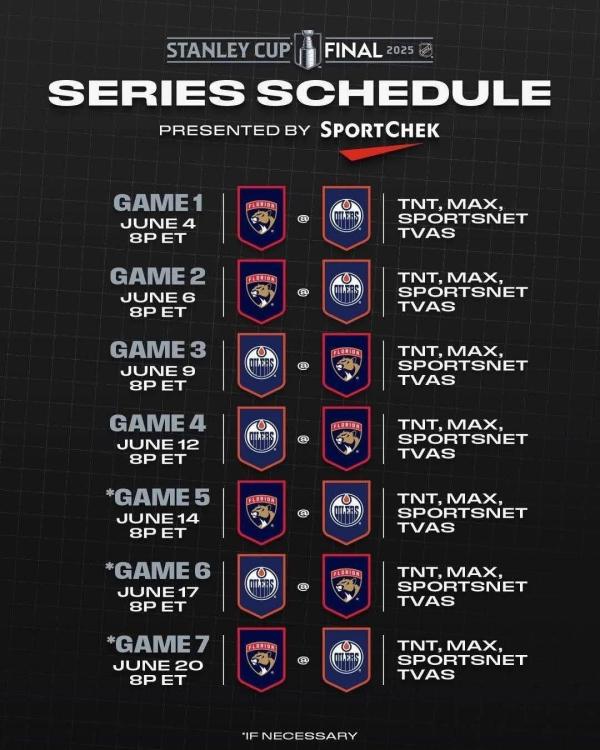 STANLEY CUP FINAL 2025

SERIES SCHEDULE

PRESENTED BY SPORTCHEK

GAME 1
JUNE 4
8P ET
FLORIDA @ OILERS
TNT, MAX, SPORTSNET TVAS

GAME 2
JUNE 6
8P ET
FLORIDA @ OILERS
TNT, MAX, SPORTSNET TVAS

GAME 3
JUNE 9
8P ET
OILERS @ FLORIDA
TNT, MAX, SPORTSNET TVAS

GAME 4
JUNE 12
8P ET
OILERS @ FLORIDA
TNT, MAX, SPORTSNET TVAS

*GAME 5
JUNE 14
8P ET
FLORIDA @ OILERS
TNT, MAX, SPORTSNET TVAS

*GAME 6
JUNE 17
8P ET
OILERS @ FLORIDA
TNT, MAX, SPORTSNET TVAS

*GAME 7
JUNE 20
8P ET
FLORIDA @ OILERS
TNT, MAX, SPORTSNET TVAS

*IF NECESSARY